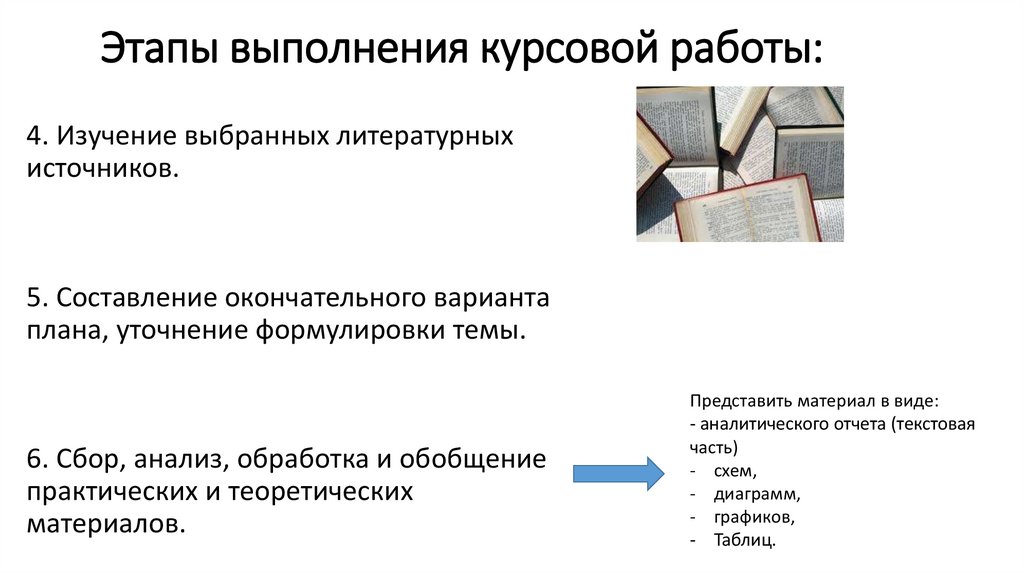 Этапы выполнения курсовой работы:

4. Изучение выбранных литературных источников.

5. Составление окончательного варианта плана, уточнение формулировки темы.

6. Сбор, анализ, обработка и обобщение практических и теоретических материалов.

Представить материал в виде:
- аналитического отчета (текстовая часть)
- схем,
- диаграмм,
- графиков,
- Таблиц.